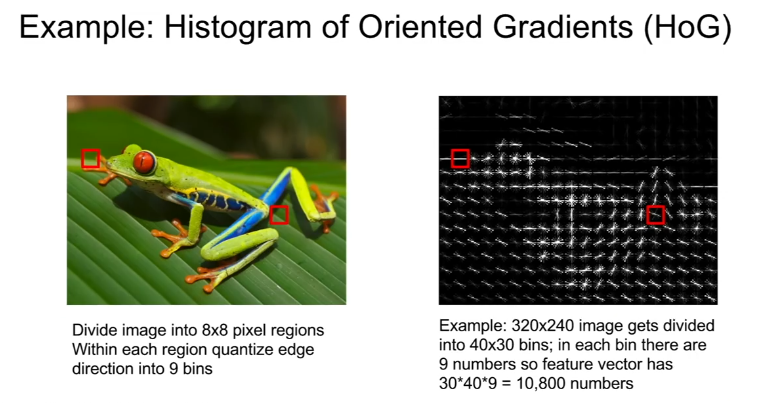 Example: Histogram of Oriented Gradients (HoG)

Divide image into 8x8 pixel regions
Within each region quantize edge direction into 9 bins

Example: 320x240 image gets divided into 40x30 bins; in each bin there are 9 numbers so feature vector has 30*40*9 = 10,800 numbers